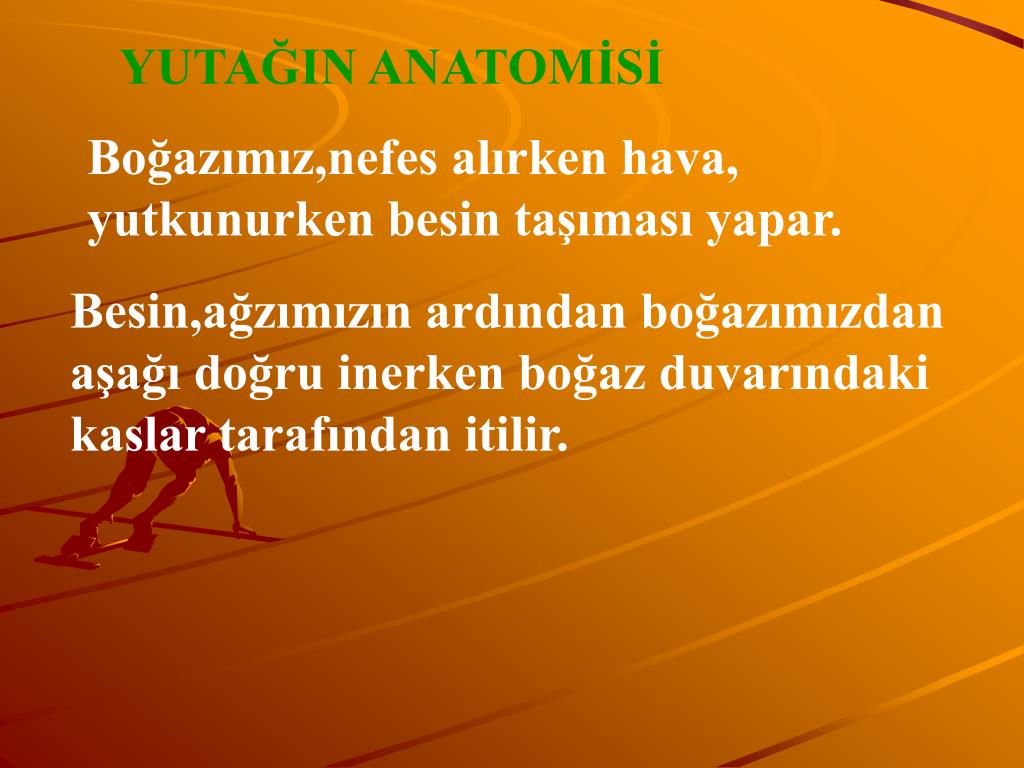 YUTAĞIN ANATOMİSİ

Boğazımız,nefes alırken hava, yutkunurken besin taşıması yapar.

Besin,ağzımızın ardından boğazımızdan aşağı doğru inerken boğaz duvarındaki kaslar tarafından itilir.